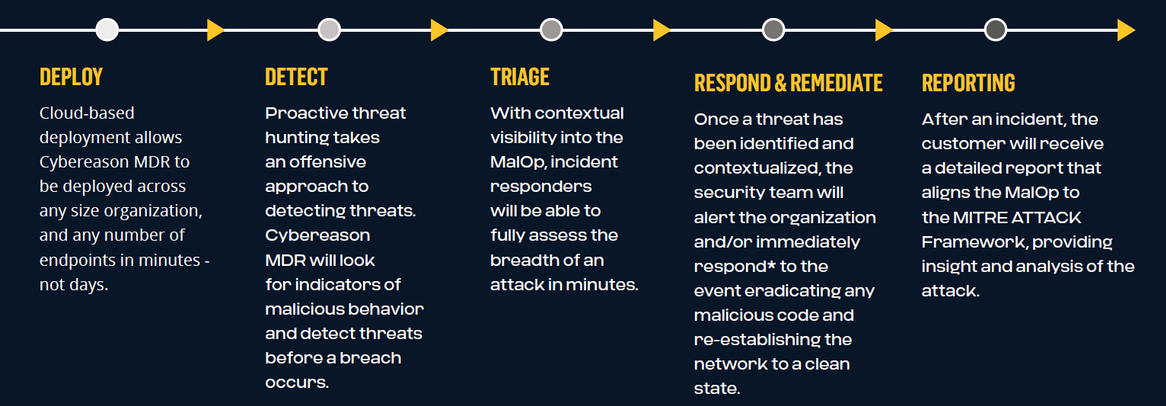 DEPLOY

Cloud-based deployment allows Cybereason MDR to be deployed across any size organization, and any number of endpoints in minutes - not days.

DETECT

Proactive threat hunting takes an offensive approach to detecting threats. Cybereason MDR will look for indicators of malicious behavior and detect threats before a breach occurs.

TRIAGE

With contextual visibility into the MalOp, incident responders will be able to fully assess the breadth of an attack in minutes.

RESPOND & REMEDIATE

Once a threat has been identified and contextualized, the security team will alert the organization and/or immediately respond* to the event eradicating any malicious code and re-establishing the network to a clean state.

REPORTING

After an incident, the customer will receive a detailed report that aligns the MalOp to the MITRE ATTACK Framework, providing insight and analysis of the attack.